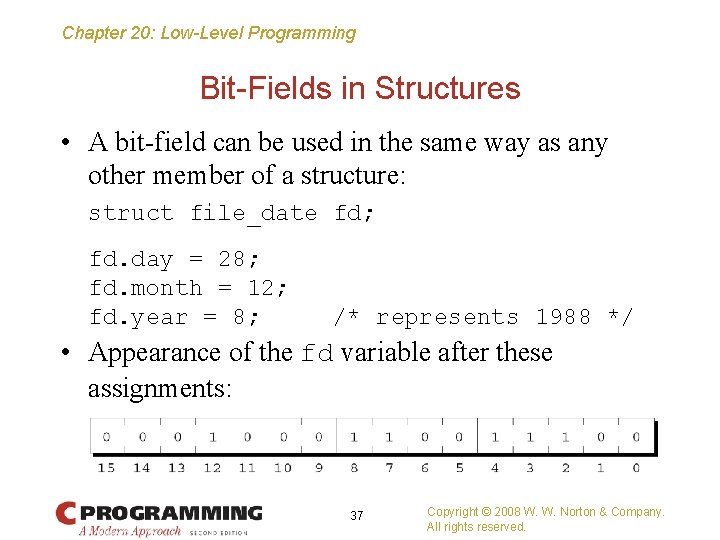 Chapter 20: Low-Level Programming

Bit-Fields in Structures

• A bit-field can be used in the same way as any other member of a structure:

struct file_date fd;

fd.day = 28;
fd.month = 12;
fd.year = 8;     /* represents 1988 */

• Appearance of the fd variable after these assignments:

| 0 | 0 | 0 | 1 | 0 | 0 | 0 | 1 | 1 | 0 | 0 | 1 | 1 | 1 | 0 | 0 |
|---|---|---|---|---|---|---|---|---|---|---|---|---|---|---|---|
| 15 | 14 | 13 | 12 | 11 | 10 | 9 | 8 | 7 | 6 | 5 | 4 | 3 | 2 | 1 | 0 |

C PROGRAMMING
A Modern Approach SECOND EDITION

37

Copyright © 2008 W. W. Norton & Company.
All rights reserved.